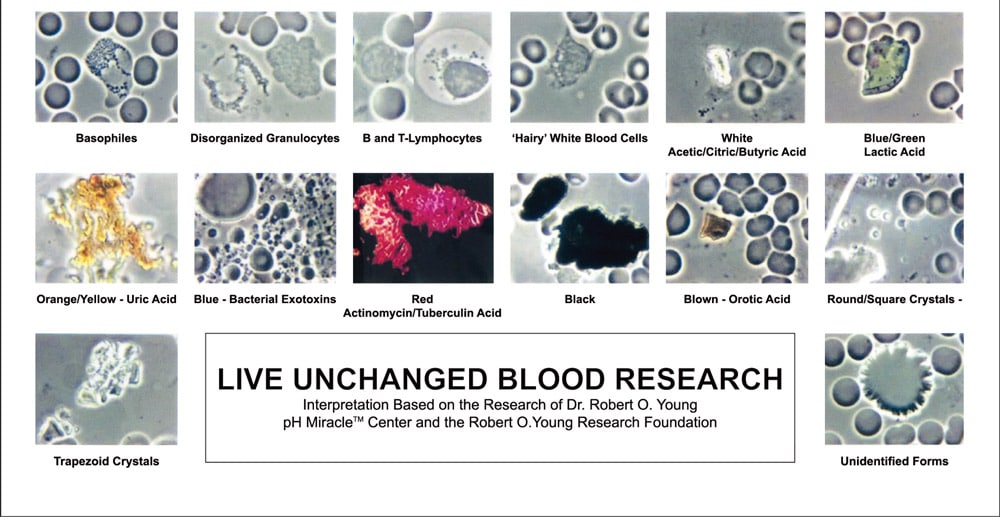 Basophiles

Disorganized Granulocytes

B and T-Lymphocytes

'Hairy' White Blood Cells

White
Acetic/Citric/Butyric Acid

Blue/Green
Lactic Acid

Orange/Yellow - Uric Acid

Blue - Bacterial Exotoxins

Red
Actinomycin/Tuberculin Acid

Black

Blown - Orotic Acid

Round/Square Crystals -

Trapezoid Crystals

LIVE UNCHANGED BLOOD RESEARCH
Interpretation Based on the Research of Dr. Robert O. Young
pH Miracle™ Center and the Robert O.Young Research Foundation

Unidentified Forms